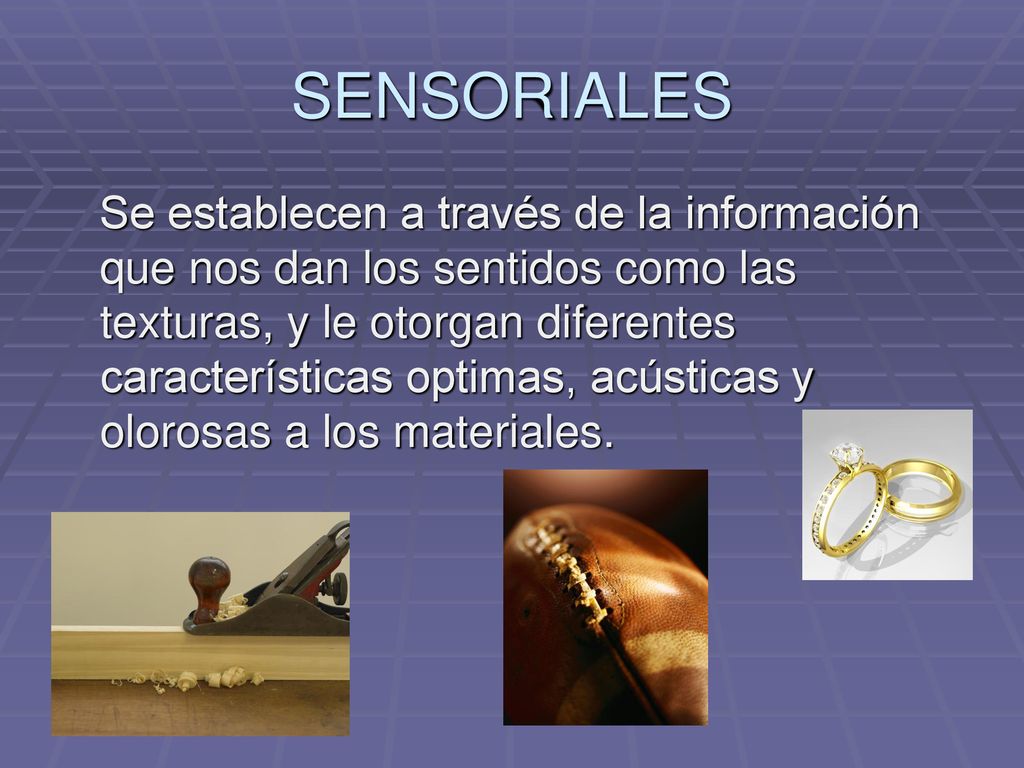 SENSORIALES

Se establecen a través de la información que nos dan los sentidos como las texturas, y le otorgan diferentes características optimas, acústicas y olorosas a los materiales.